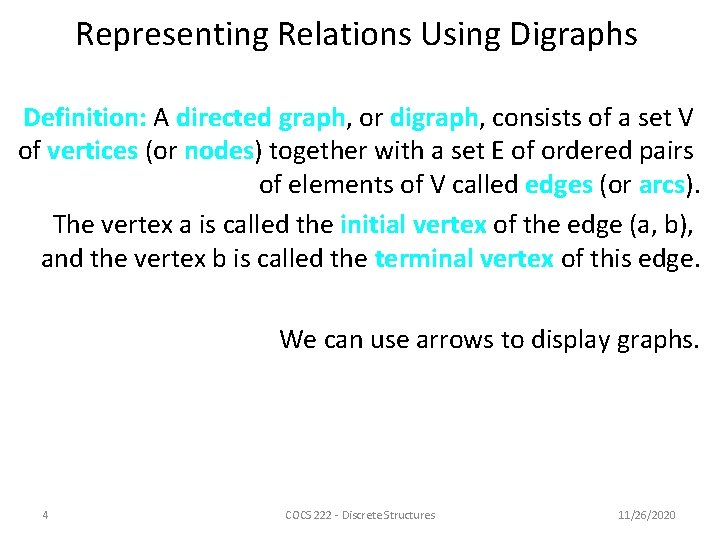 Representing Relations Using Digraphs

Definition: A directed graph, or digraph, consists of a set V of vertices (or nodes) together with a set E of ordered pairs of elements of V called edges (or arcs).

The vertex a is called the initial vertex of the edge (a, b), and the vertex b is called the terminal vertex of this edge.

We can use arrows to display graphs.

4

COCS 222 - Discrete Structures

11/26/2020